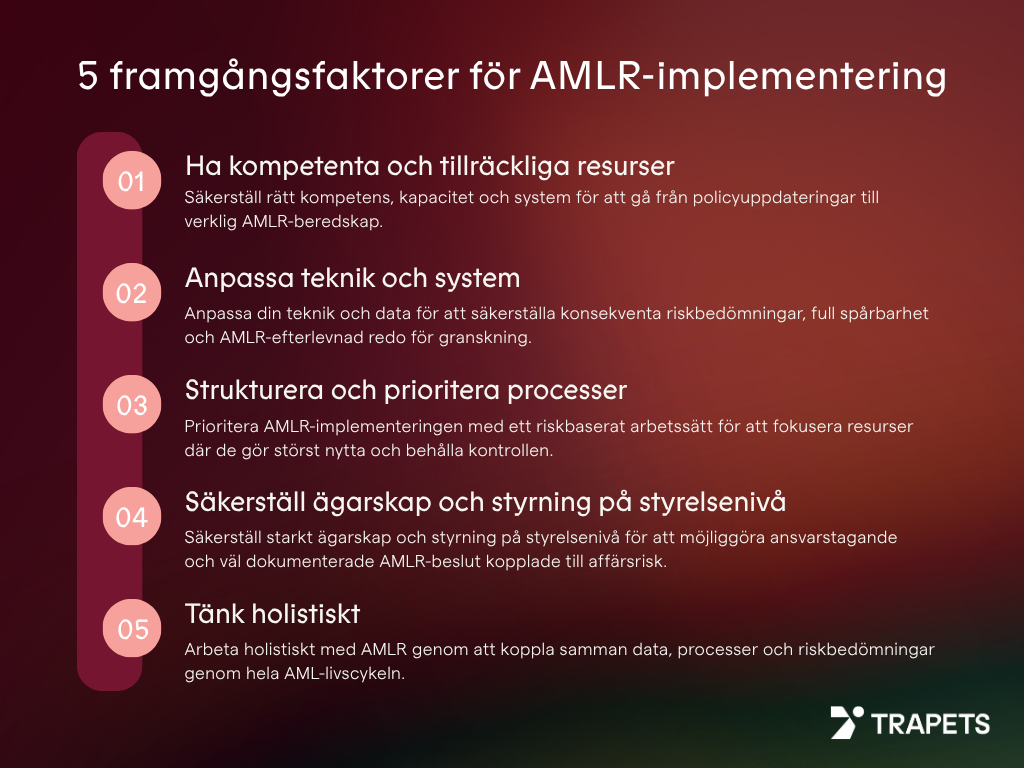 5 framgångsfaktorer för AMLR-implementering

01

Ha kompetenta och tillräckliga resurser

Säkerställ rätt kompetens, kapacitet och system för att gå från policyuppdateringar till verklig AMLR-beredskap.

02

Anpassa teknik och system

Anpassa din teknik och data för att säkerställa konsekventa riskbedömningar, full spårbarhet och AMLR-efterlevnad redo för granskning.

03

Strukturera och prioritera processer

Prioritera AMLR-implementeringen med ett riskbaserat arbetssätt för att fokusera resurser där de gör störst nytta och behålla kontrollen.

04

Säkerställ ägarskap och styrning på styrelsenivå

Säkerställ starkt ägarskap och styrning på styrelsenivå för att möjliggöra ansvarstagande och väl dokumenterade AMLR-beslut kopplade till affärsrisk.

05

Tänk holistiskt

Arbeta holistiskt med AMLR genom att koppla samman data, processer och riskbedömningar genom hela AML-livscykeln.

TRAPETS